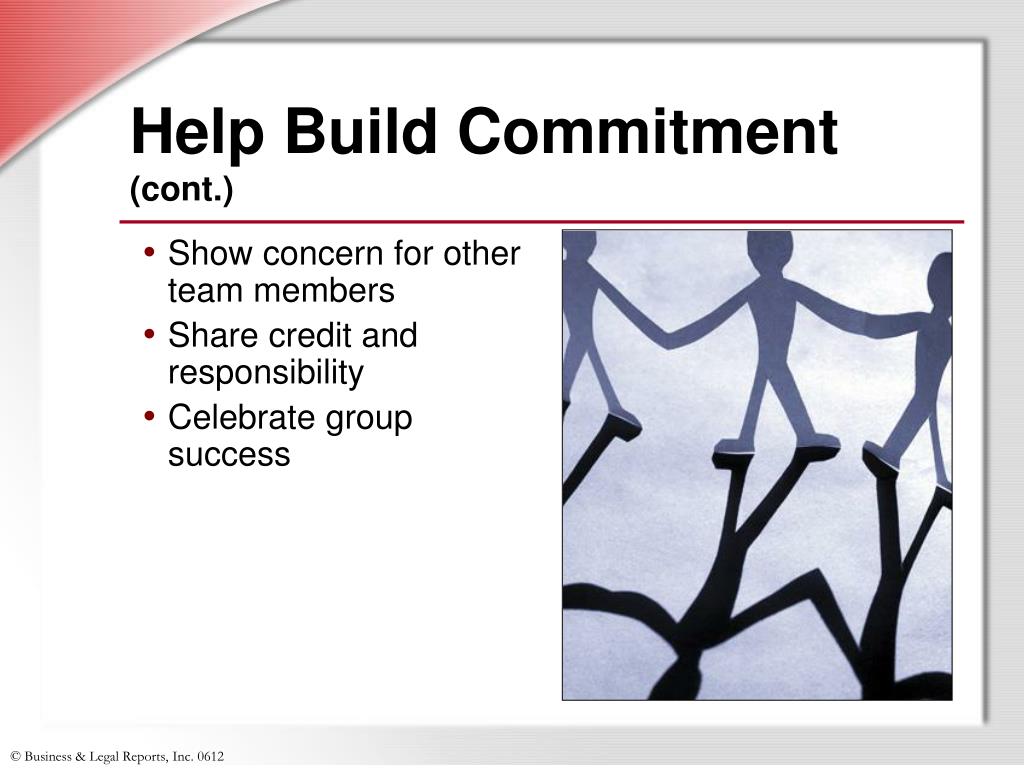 Help Build Commitment
(cont.)

• Show concern for other team members
• Share credit and responsibility
• Celebrate group success

© Business & Legal Reports, Inc. 0612